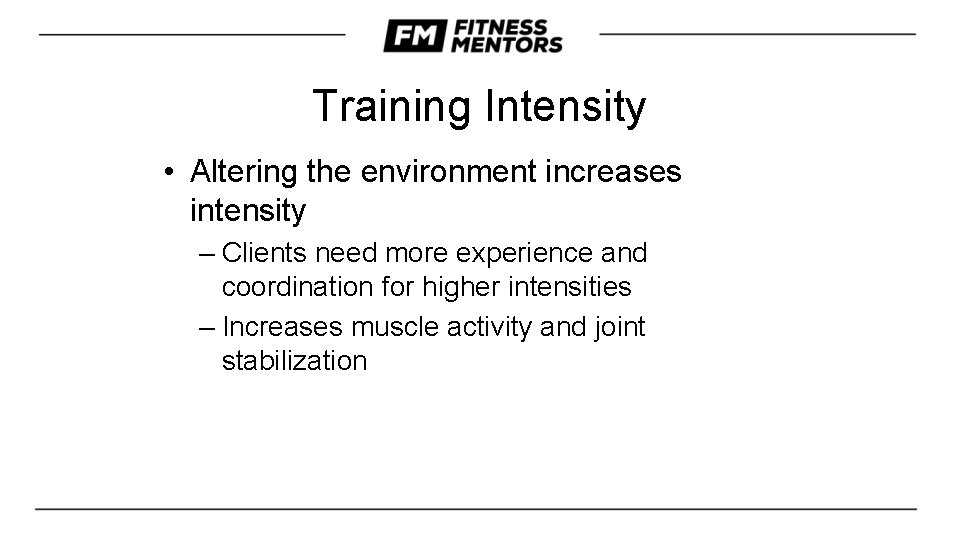 FM FITNESS MENTORS

Training Intensity

• Altering the environment increases intensity
– Clients need more experience and coordination for higher intensities
– Increases muscle activity and joint stabilization